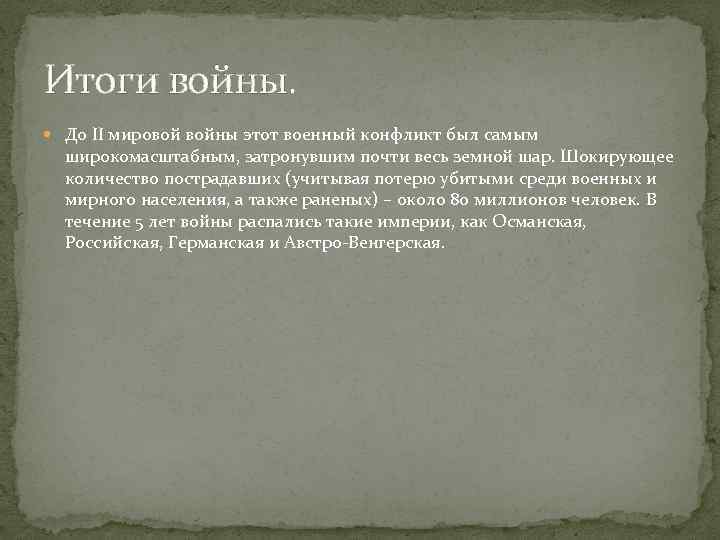 Итоги войны.

До II мировой войны этот военный конфликт был самым широкомасштабным, затронувшим почти весь земной шар. Шокирующее количество пострадавших (учитывая потерю убитыми среди военных и мирного населения, а также раненых) – около 80 миллионов человек. В течение 5 лет войны распались такие империи, как Османская, Российская, Германская и Австро-Венгерская.